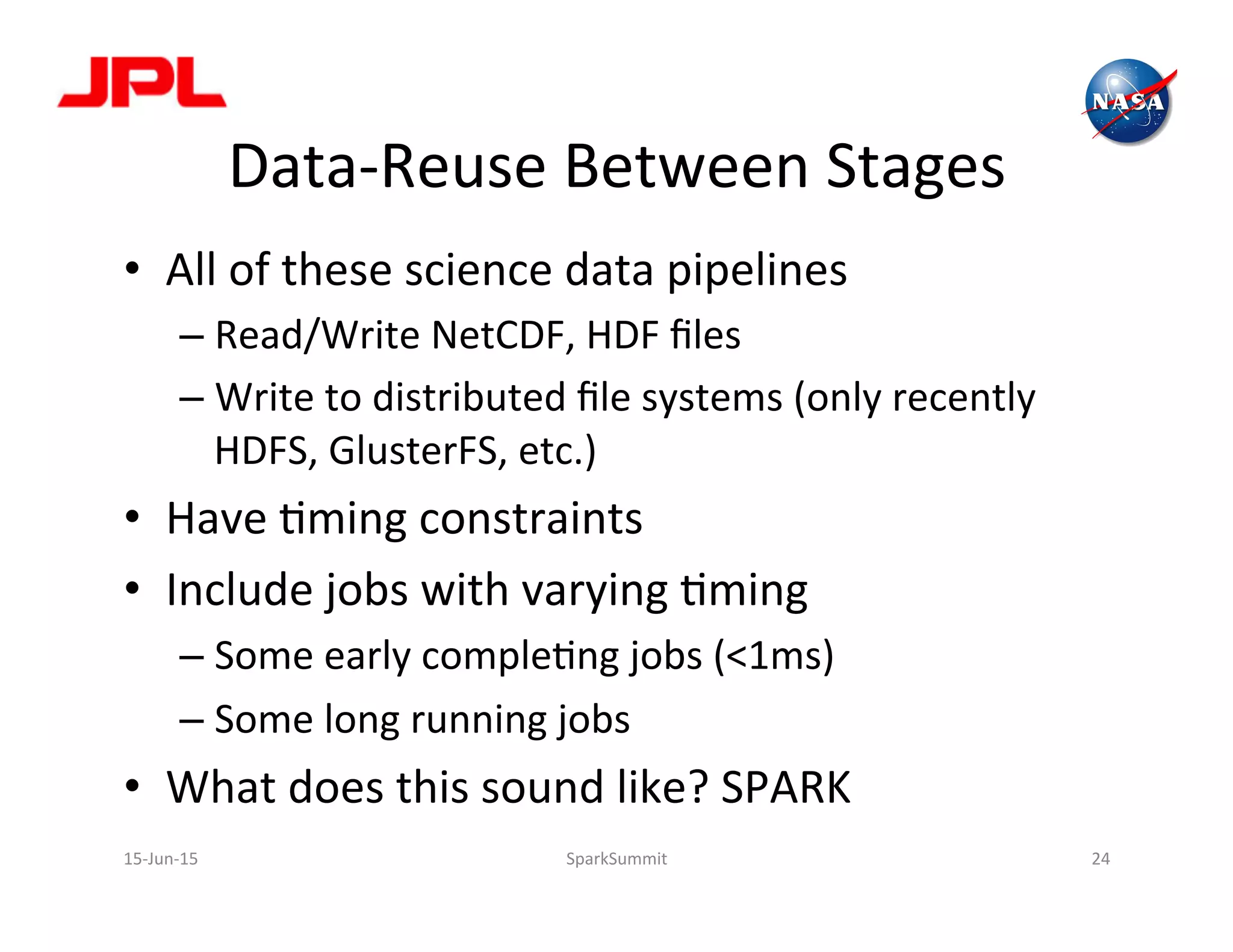 JPL

NASA

Data-Reuse Between Stages

• All of these science data pipelines
– Read/Write NetCDF, HDF files
– Write to distributed file systems (only recently HDFS, GlusterFS, etc.)
• Have timing constraints
• Include jobs with varying timing
– Some early completing jobs (<1ms)
– Some long running jobs
• What does this sound like? SPARK

15-Jun-15

SparkSummit

24